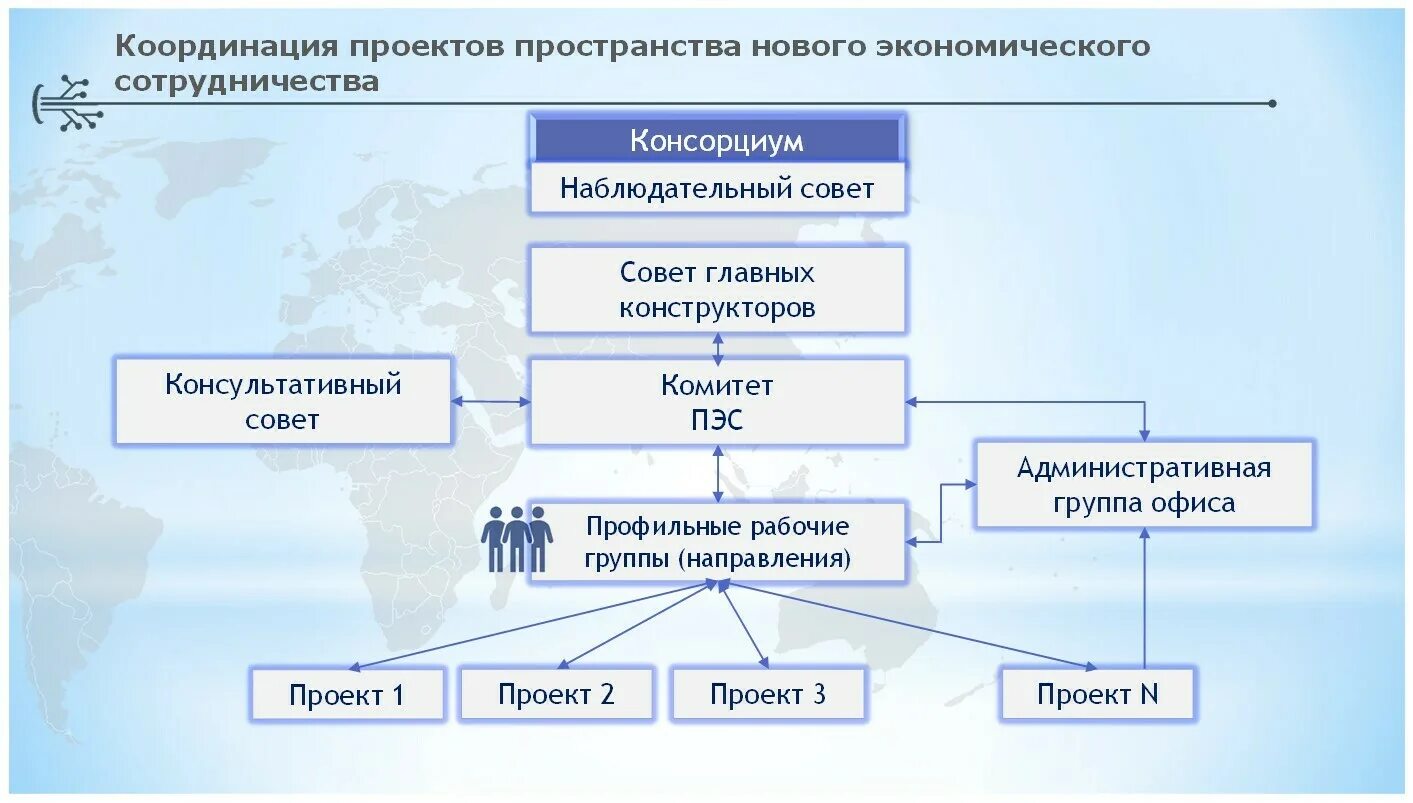 Координация проектов пространства нового экономического сотрудничества

Консорциум

Наблюдательный совет

Совет главных конструкторов

Консультативный совет

Комитет ПЭС

Административная группа офиса

Профильные рабочие группы (направления)

Проект 1

Проект 2

Проект 3

Проект N